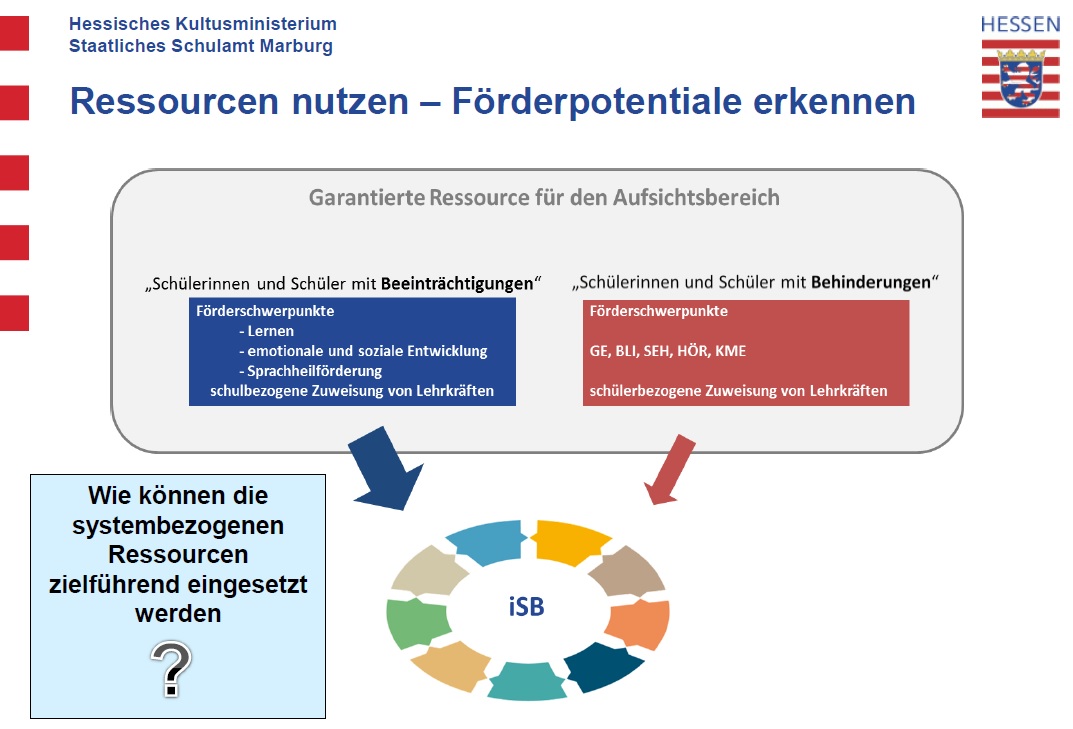 Hessisches Kultusministerium
Staatliches Schulamt Marburg

HESSEN

Ressourcen nutzen – Förderpotentiale erkennen

Garantierte Ressource für den Aufsichtsbereich

„Schülerinnen und Schüler mit Beeinträchtigungen“

Förderschwerpunkte
- Lernen
- emotionale und soziale Entwicklung
- Sprachheilförderung
schulbezogene Zuweisung von Lehrkräften

„Schülerinnen und Schüler mit Behinderungen“

Förderschwerpunkte

GE, BLI, SEH, HÖR, KME

schülerbezogene Zuweisung von Lehrkräften

Wie können die systembezogenen Ressourcen zielführend eingesetzt werden

?

iSB